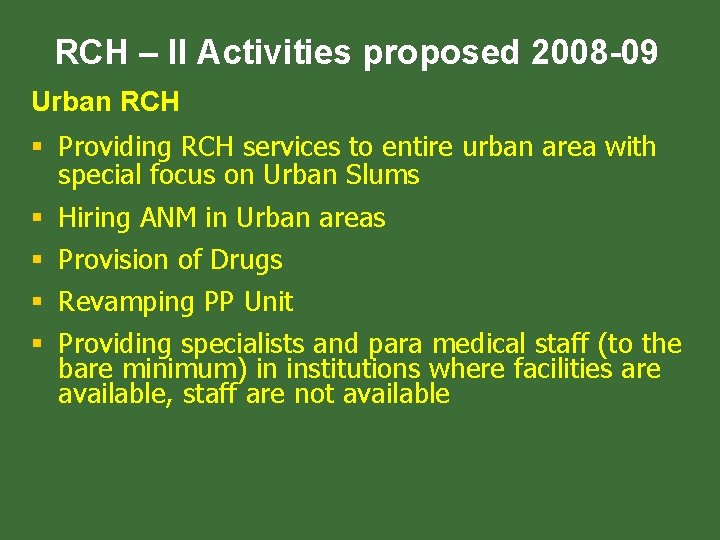 RCH – II Activities proposed 2008-09

Urban RCH

▪ Providing RCH services to entire urban area with special focus on Urban Slums

▪ Hiring ANM in Urban areas

▪ Provision of Drugs

▪ Revamping PP Unit

▪ Providing specialists and para medical staff (to the bare minimum) in institutions where facilities are available, staff are not available